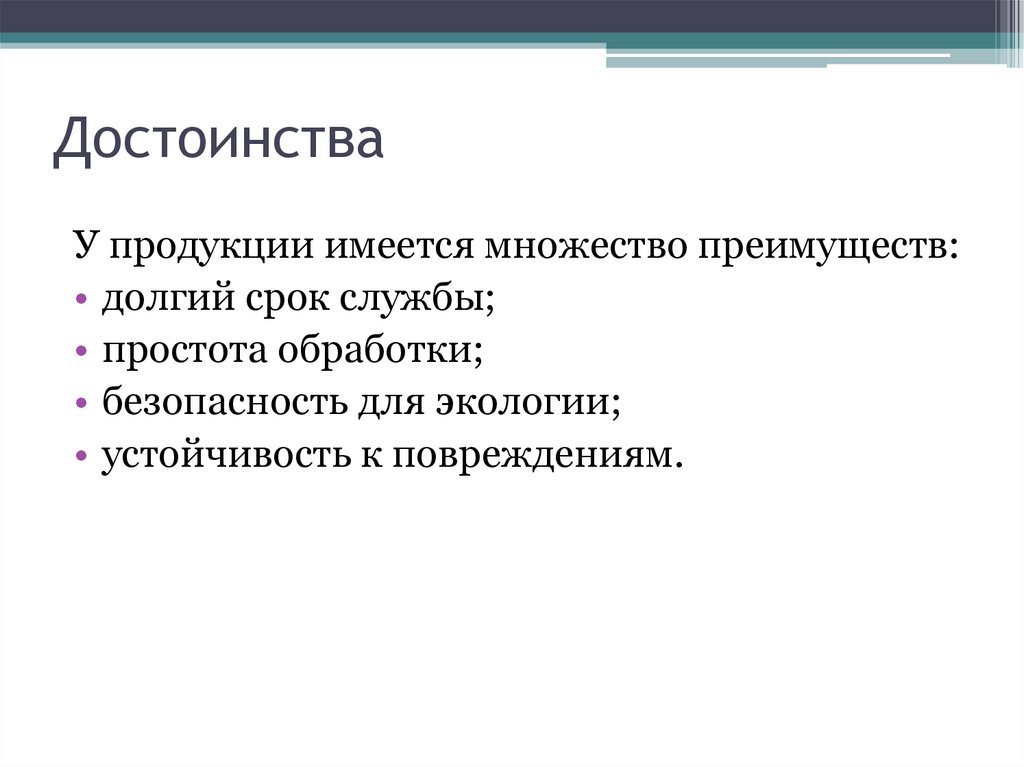 Достоинства

У продукции имеется множество преимуществ:
• долгий срок службы;
• простота обработки;
• безопасность для экологии;
• устойчивость к повреждениям.